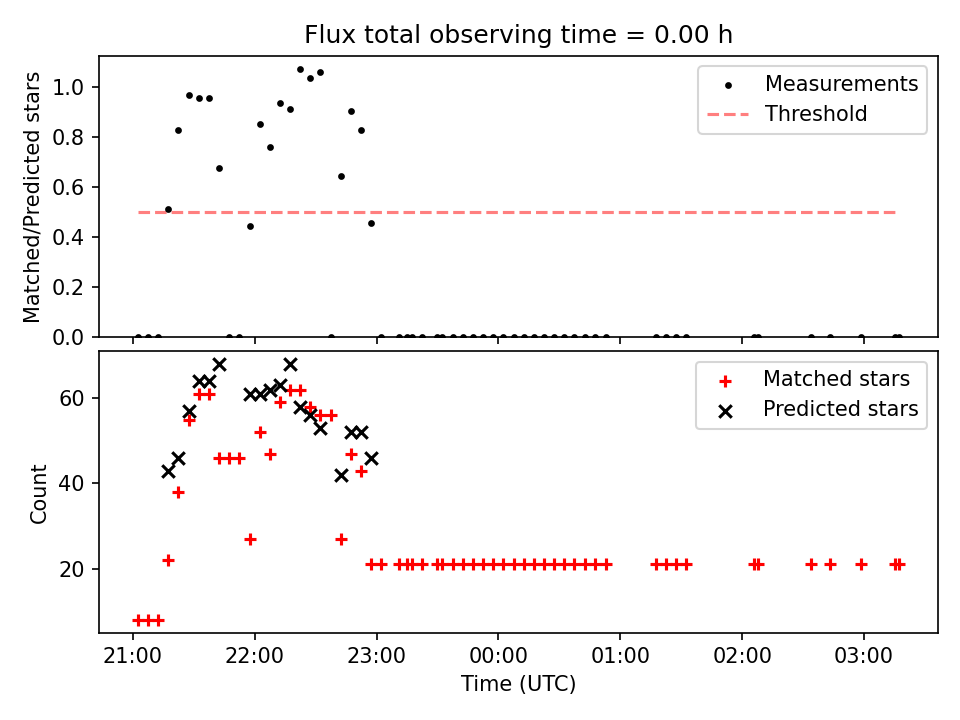 Flux total observing time = 0.00 h

Matched/Predicted stars

1.0
0.8
0.6
0.4
0.2
0.0

Measurements
Threshold

Count

60
40
20

Matched stars
Predicted stars

21:00
22:00
23:00
00:00
01:00
02:00
03:00

Time (UTC)